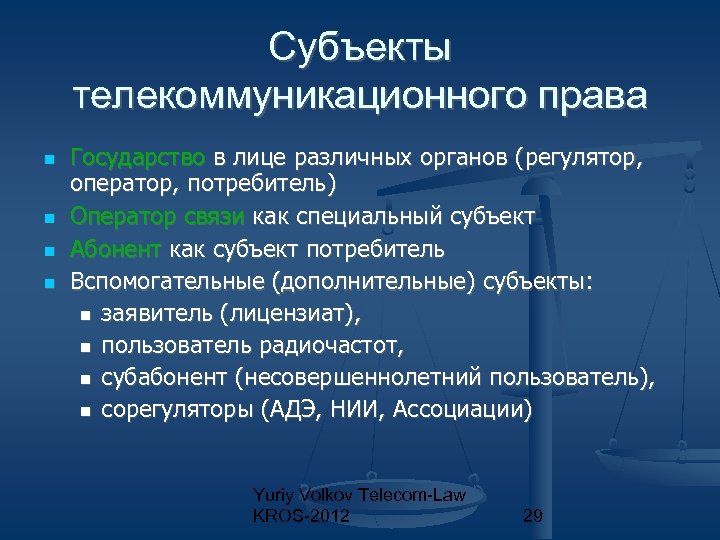 Субъекты телекоммуникационного права

- Государство в лице различных органов (регулятор, оператор, потребитель)
- Оператор связи как специальный субъект
- Абонент как субъект потребитель
- Вспомогательные (дополнительные) субъекты:
  - заявитель (лицензиат),
  - пользователь радиочастот,
  - субабонент (несовершеннолетний пользователь),
  - сорегуляторы (АДЭ, НИИ, Ассоциации)

Yuriy Volkov Telecom-Law KROS-2012

29